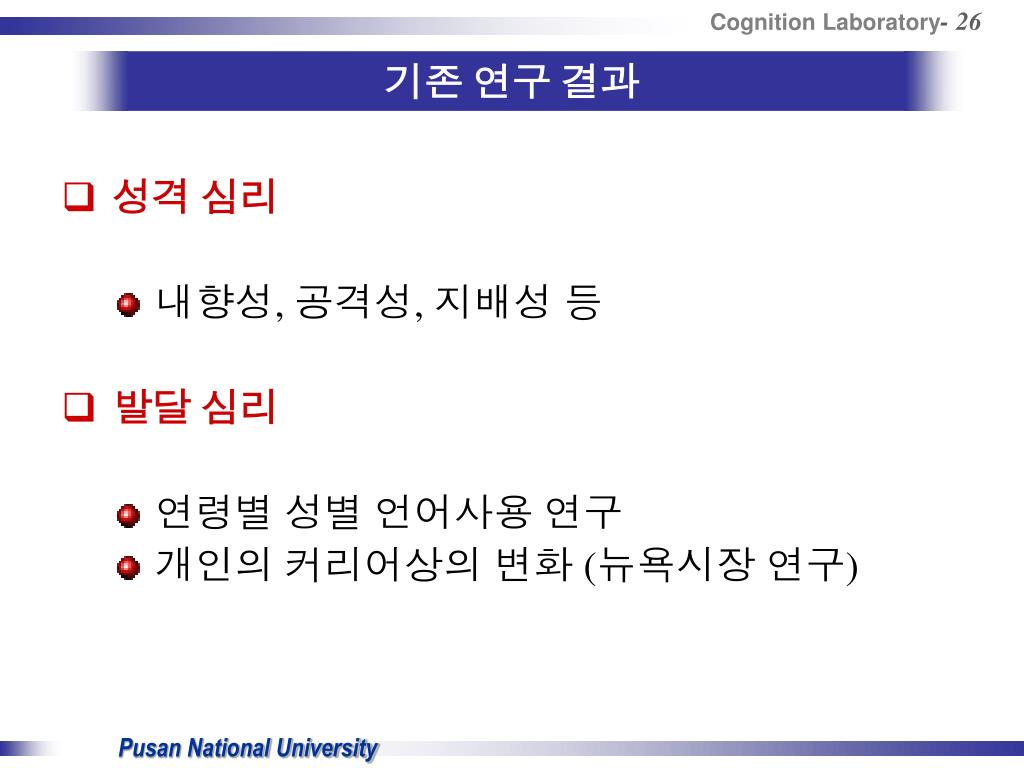 Cognition Laboratory- 26

기존 연구 결과

❑ 성격 심리

내향성, 공격성, 지배성 등

❑ 발달 심리

연령별 성별 언어사용 연구
개인의 커리어상의 변화 (뉴욕시장 연구)

Pusan National University